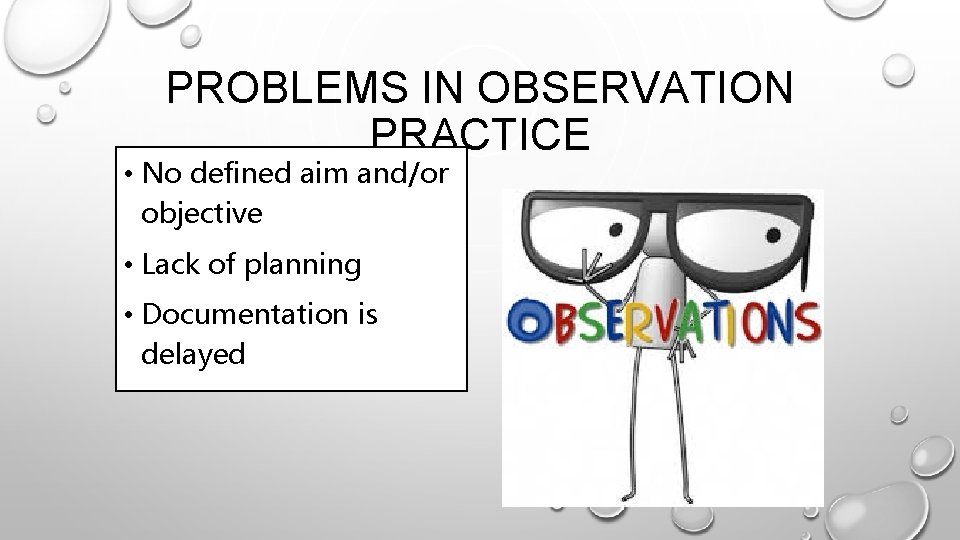 PROBLEMS IN OBSERVATION PRACTICE

• No defined aim and/or objective
• Lack of planning
• Documentation is delayed

OBSERVATIONS